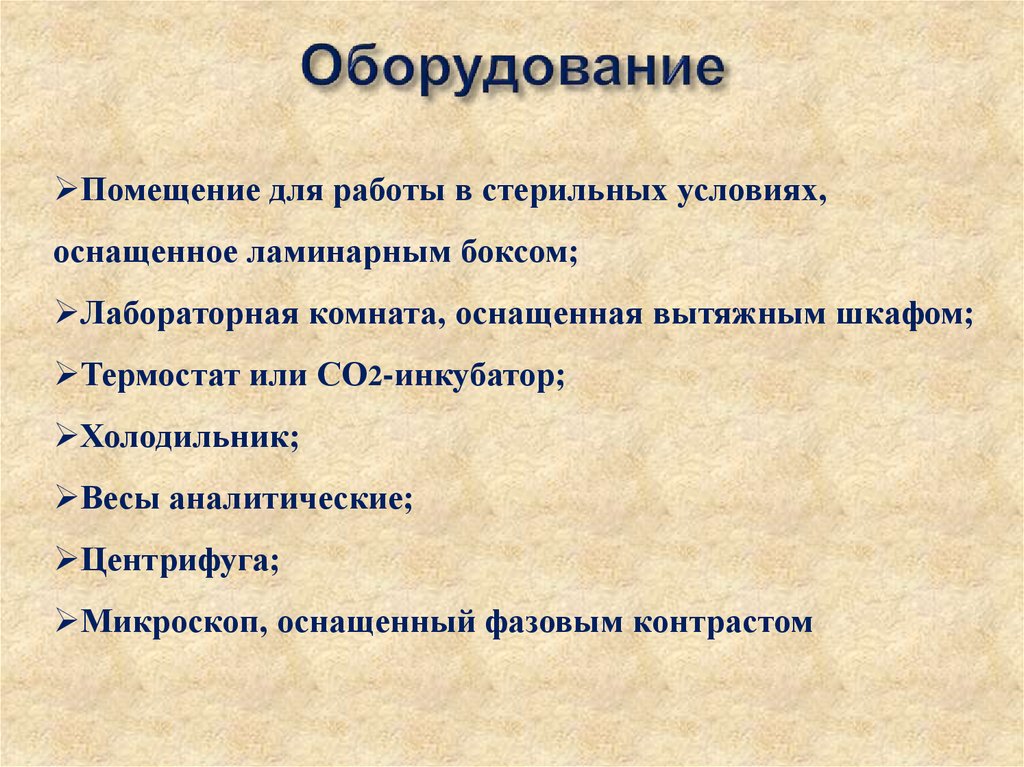 Оборудование

➢Помещение для работы в стерильных условиях, оснащенное ламинарным боксом;

➢Лабораторная комната, оснащенная вытяжным шкафом;

➢Термостат или $CO_2$-инкубатор;

➢Холодильник;

➢Весы аналитические;

➢Центрифуга;

➢Микроскоп, оснащенный фазовым контрастом